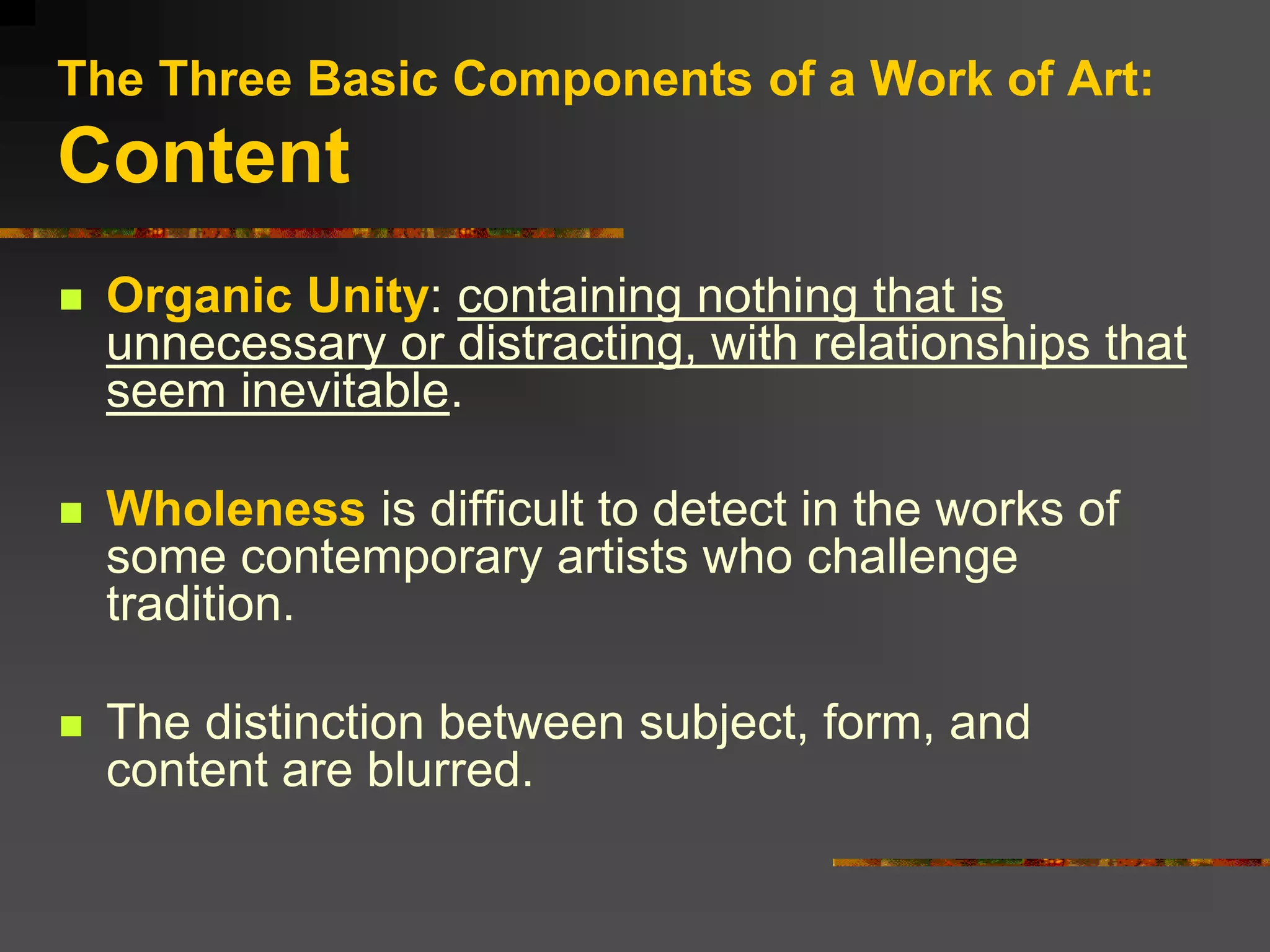 The Three Basic Components of a Work of Art:
Content

- Organic Unity: containing nothing that is unnecessary or distracting, with relationships that seem inevitable.

- Wholeness is difficult to detect in the works of some contemporary artists who challenge tradition.

- The distinction between subject, form, and content are blurred.